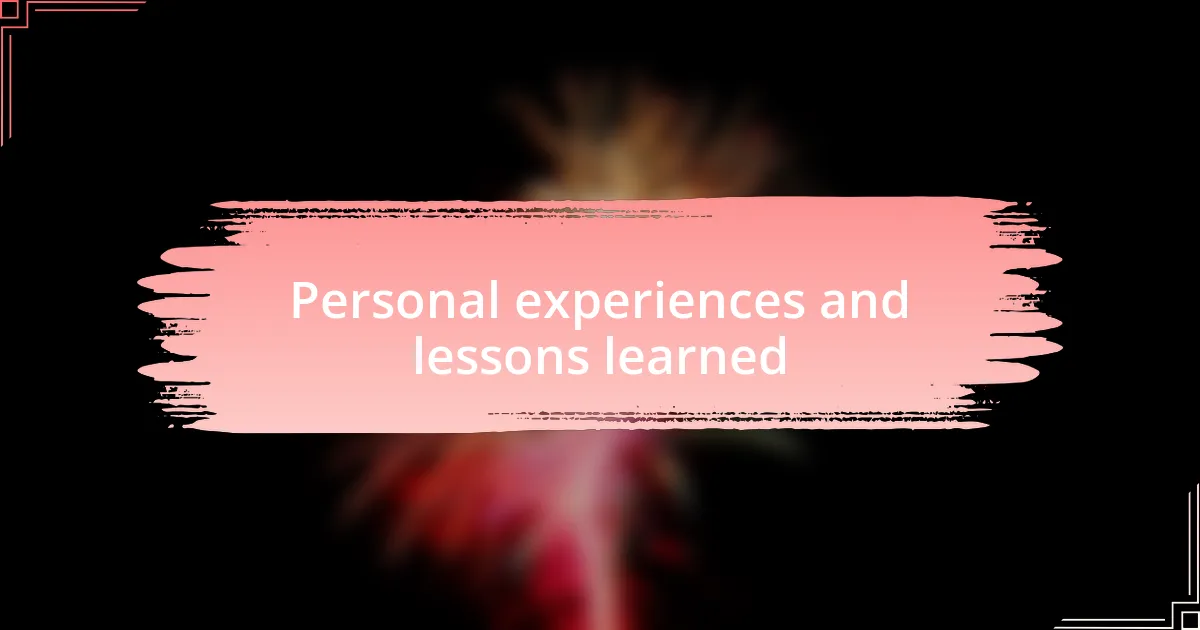 Personal experiences and lessons learned